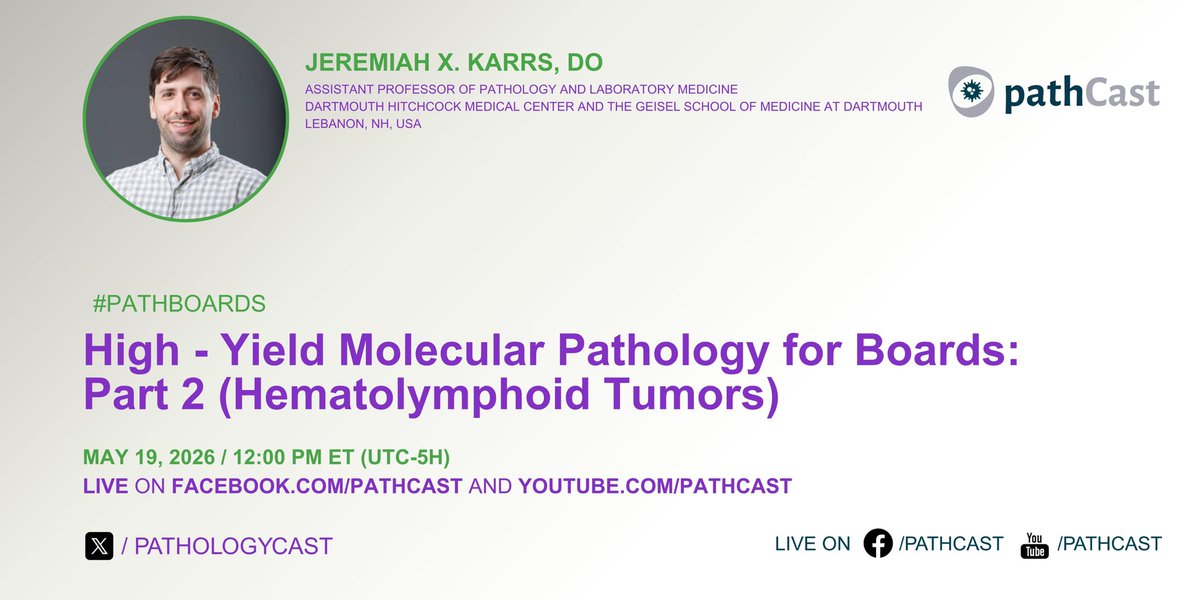 JEREMIAH X. KARRS, DO
ASSISTANT PROFESSOR OF PATHOLOGY AND LABORATORY MEDICINE
DARTMOUTH HITCHCOCK MEDICAL CENTER AND THE GEISEL SCHOOL OF MEDICINE AT DARTMOUTH
LEBANON, NH, USA

pathCast

#PATHBOARDS

High - Yield Molecular Pathology for Boards: Part 2 (Hematolymphoid Tumors)

MAY 19, 2026 / 12:00 PM ET (UTC-5H)
LIVE ON FACEBOOK.COM/PATHCAST AND YOUTUBE.COM/PATHCAST

/ PATHOLOGYCAST

LIVE ON /PATHCAST You Tube /PATHCAST